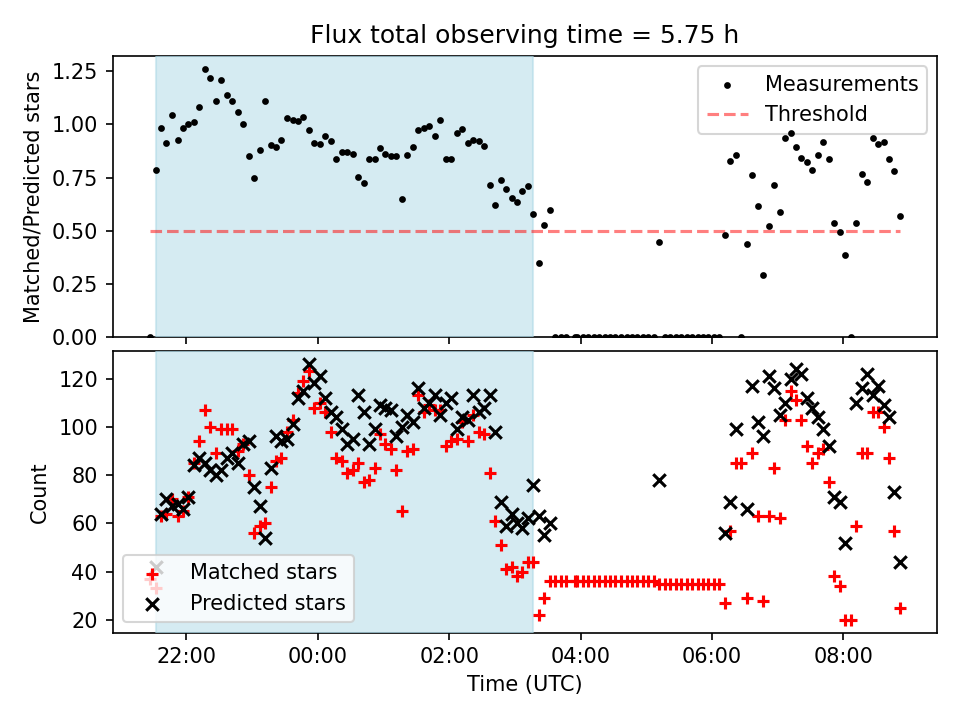 Flux total observing time = 5.75 h

Matched/Predicted stars

1.25
1.00
0.75
0.50
0.25
0.00

Measurements
Threshold

Count

120
100
80
60
40
20

Matched stars
Predicted stars

22:00
00:00
02:00
04:00
06:00
08:00

Time (UTC)